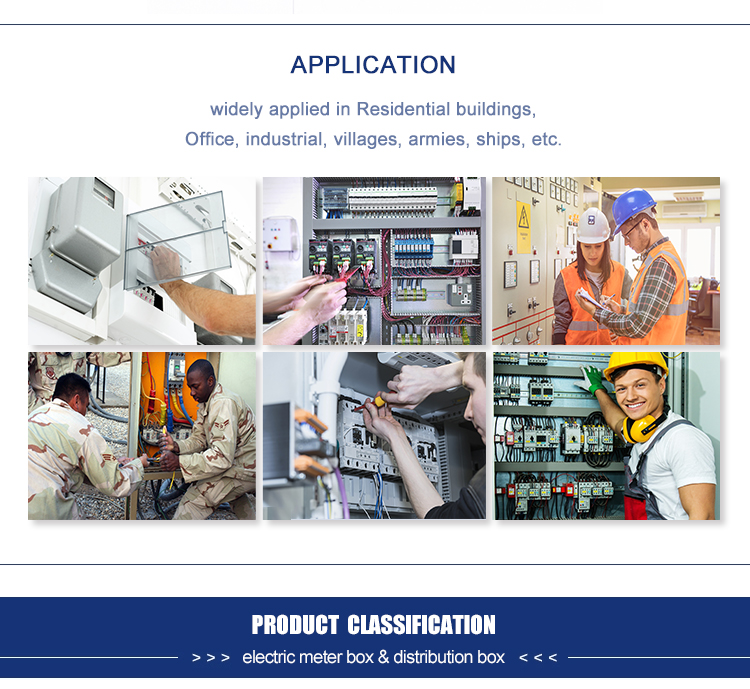 APPLICATION

widely applied in Residential buildings,
Office, industrial, villages, armies, ships, etc.

PRODUCT CLASSIFICATION

> > > electric meter box & distribution box < < <